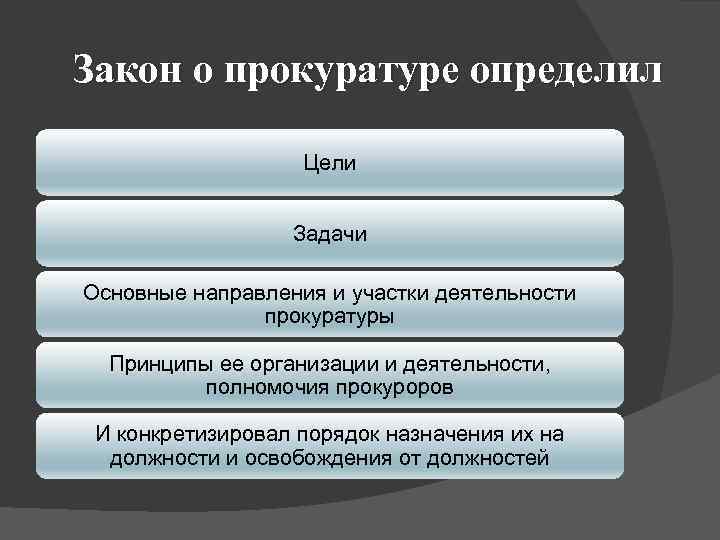 Закон о прокуратуре определил

Цели

Задачи

Основные направления и участки деятельности прокуратуры

Принципы ее организации и деятельности, полномочия прокуроров

И конкретизировал порядок назначения их на должности и освобождения от должностей